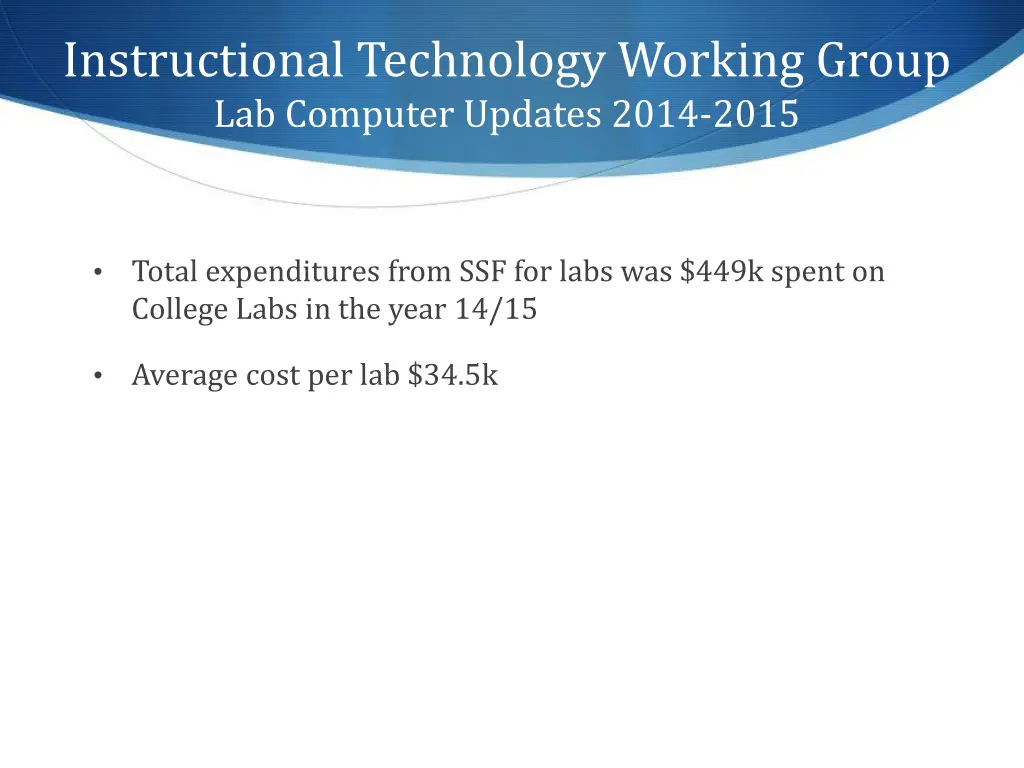 Instructional Technology Working Group
Lab Computer Updates 2014-2015

• Total expenditures from SSF for labs was \$449k spent on College Labs in the year 14/15

• Average cost per lab \$34.5k